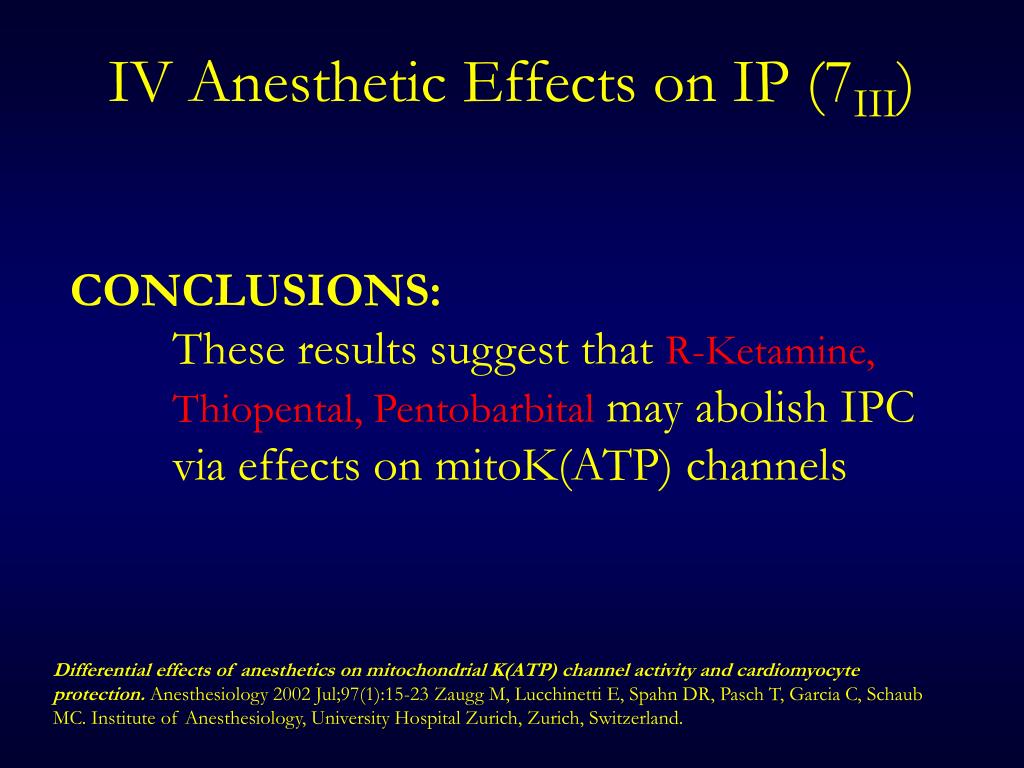 IV Anesthetic Effects on IP ($7_{III}$)

CONCLUSIONS:

These results suggest that R-Ketamine, Thiopental, Pentobarbital may abolish IPC via effects on mitoK(ATP) channels

Differential effects of anesthetics on mitochondrial K(ATP) channel activity and cardiomyocyte protection. Anesthesiology 2002 Jul;97(1):15-23 Zaugg M, Lucchinetti E, Spahn DR, Pasch T, Garcia C, Schaub MC. Institute of Anesthesiology, University Hospital Zurich, Zurich, Switzerland.